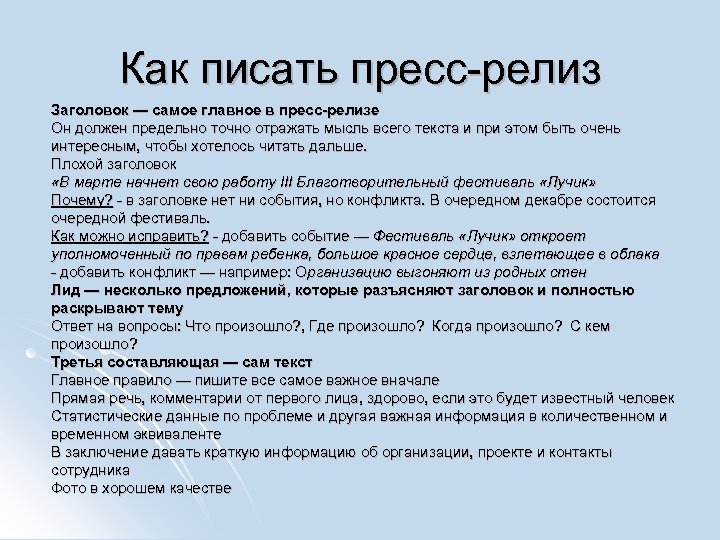 Как писать пресс-релиз

Заголовок — самое главное в пресс-релизе
Он должен предельно точно отражать мысль всего текста и при этом быть очень интересным, чтобы хотелось читать дальше.
Плохой заголовок
«В марте начнет свою работу III Благотворительный фестиваль «Лучик»
Почему? - в заголовке нет ни события, но конфликта. В очередном декабре состоится очередной фестиваль.
Как можно исправить? - добавить событие — Фестиваль «Лучик» откроет уполномоченный по правам ребенка, большое красное сердце, взлетающее в облака
- добавить конфликт — например: Организацию выгоняют из родных стен
Лид — несколько предложений, которые разъясняют заголовок и полностью раскрывают тему
Ответ на вопросы: Что произошло?, Где произошло? Когда произошло? С кем произошло?
Третья составляющая — сам текст
Главное правило — пишите все самое важное вначале
Прямая речь, комментарии от первого лица, здорово, если это будет известный человек
Статистические данные по проблеме и другая важная информация в количественном и временном эквиваленте
В заключение давать краткую информацию об организации, проекте и контакты сотрудника
Фото в хорошем качестве